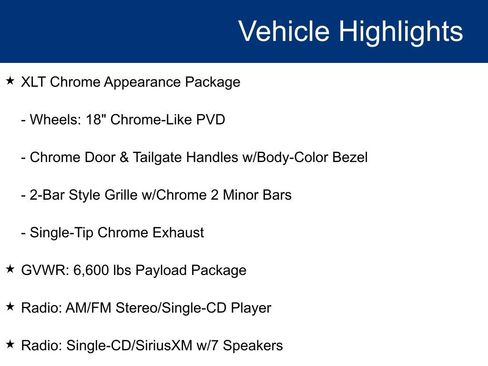 Vehicle Highlights

★ XLT Chrome Appearance Package

- Wheels: 18" Chrome-Like PVD

- Chrome Door & Tailgate Handles w/Body-Color Bezel

- 2-Bar Style Grille w/Chrome 2 Minor Bars

- Single-Tip Chrome Exhaust

★ GVWR: 6,600 lbs Payload Package

★ Radio: AM/FM Stereo/Single-CD Player

★ Radio: Single-CD/SiriusXM w/7 Speakers